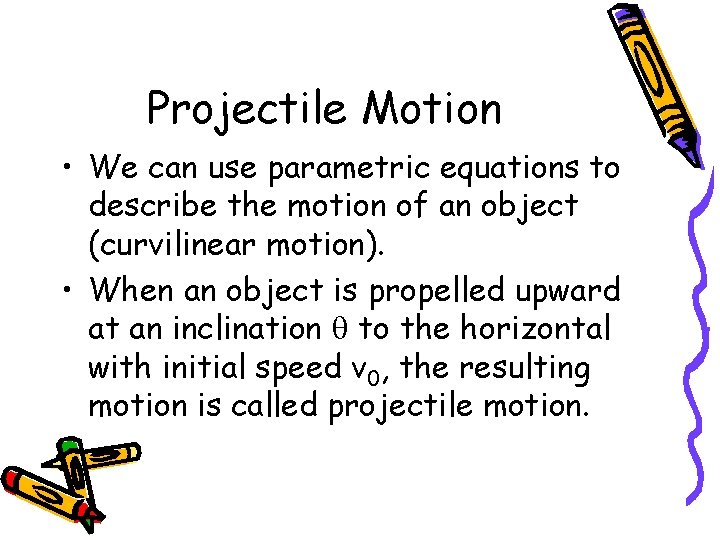 Projectile Motion

• We can use parametric equations to describe the motion of an object (curvilinear motion).

• When an object is propelled upward at an inclination $\theta$ to the horizontal with initial speed $v_0$, the resulting motion is called projectile motion.